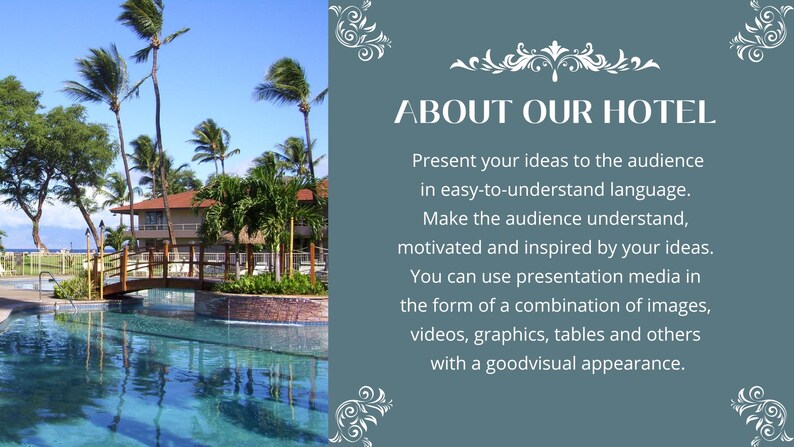 ABOUT OUR HOTEL

Present your ideas to the audience in easy-to-understand language. Make the audience understand, motivated and inspired by your ideas. You can use presentation media in the form of a combination of images, videos, graphics, tables and others with a goodvisual appearance.